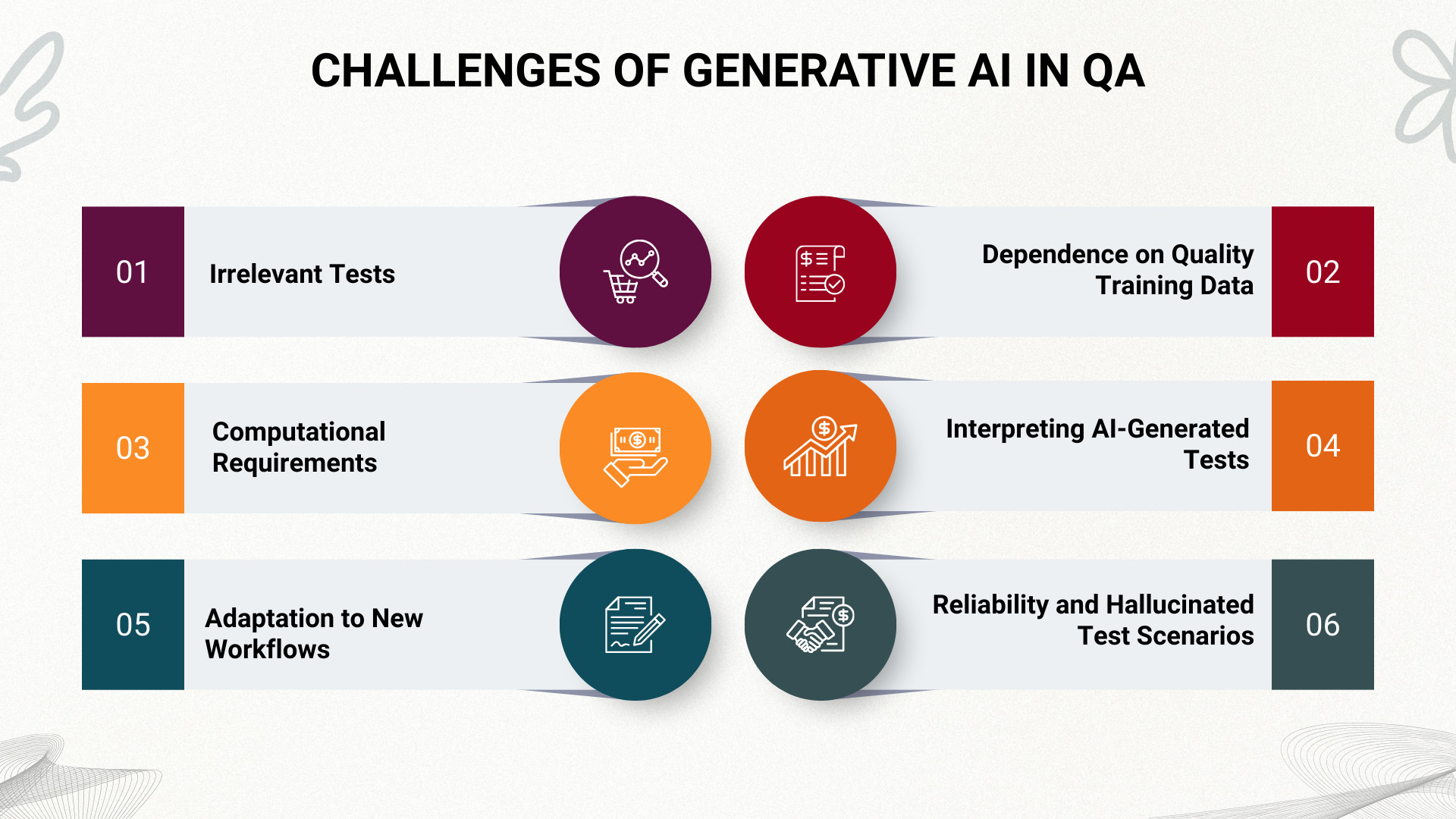 CHALLENGES OF GENERATIVE AI IN QA

01 Irrelevant Tests

Dependence on Quality Training Data 02

03 Computational Requirements

Interpreting AI-Generated Tests 04

05 Adaptation to New Workflows

Reliability and Hallucinated Test Scenarios 06